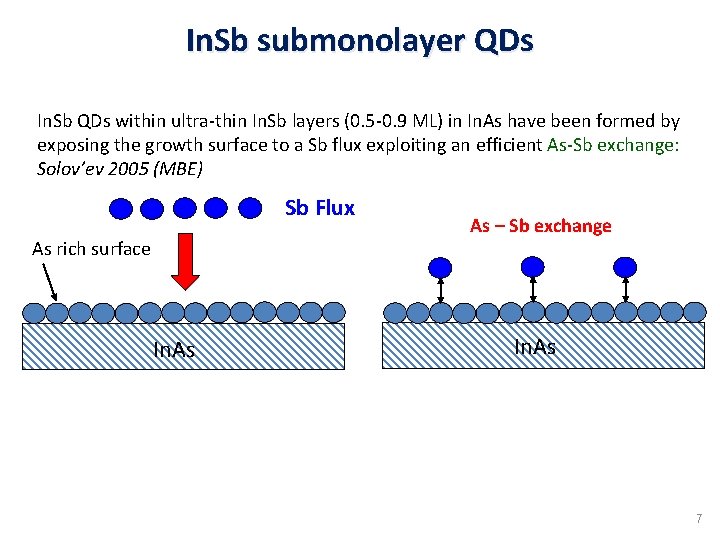 InSb submonolayer QDs

InSb QDs within ultra-thin InSb layers (0.5-0.9 ML) in InAs have been formed by exposing the growth surface to a Sb flux exploiting an efficient As-Sb exchange: Solov'ev 2005 (MBE)

Sb Flux

As rich surface

InAs

As – Sb exchange

InAs

7